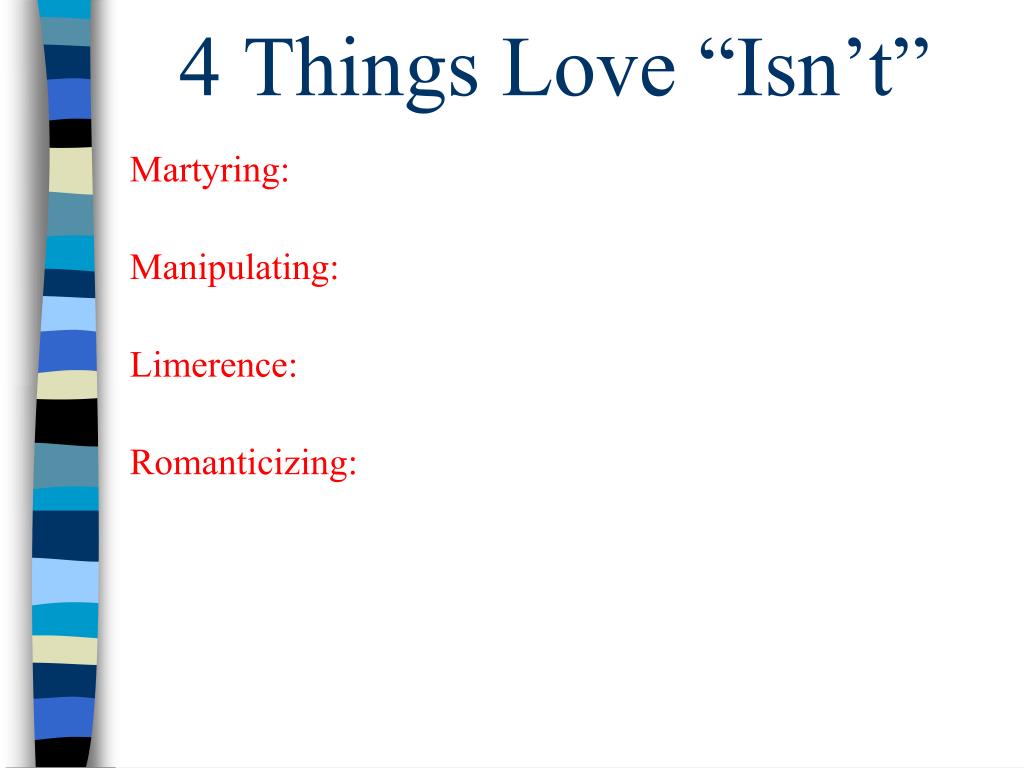 4 Things Love “Isn’t”

Martyring:

Manipulating:

Limerence:

Romanticizing: